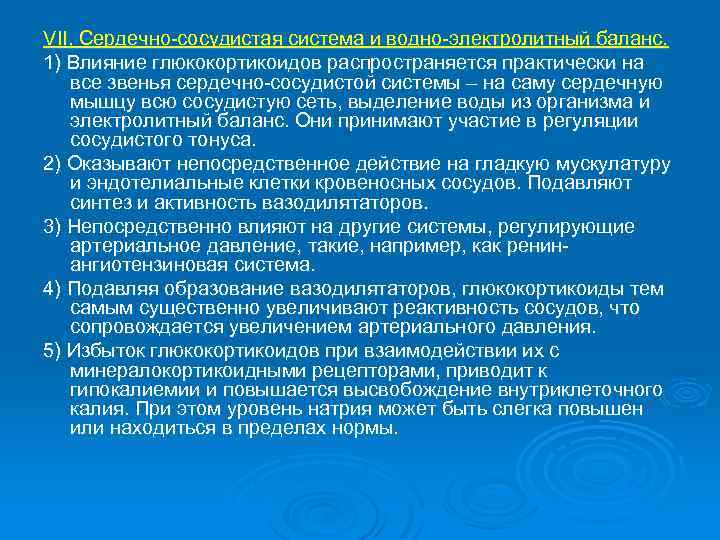 VII. Сердечно-сосудистая система и водно-электролитный баланс.

1) Влияние глюкокортикоидов распространяется практически на все звенья сердечно-сосудистой системы – на саму сердечную мышцу всю сосудистую сеть, выделение воды из организма и электролитный баланс. Они принимают участие в регуляции сосудистого тонуса.

2) Оказывают непосредственное действие на гладкую мускулатуру и эндотелиальные клетки кровеносных сосудов. Подавляют синтез и активность вазодилятаторов.

3) Непосредственно влияют на другие системы, регулирующие артериальное давление, такие, например, как ренин-ангиотензиновая система.

4) Подавляя образование вазодилятаторов, глюкокортикоиды тем самым существенно увеличивают реактивность сосудов, что сопровождается увеличением артериального давления.

5) Избыток глюкокортикоидов при взаимодействии их с минералокортикоидными рецепторами, приводит к гипокалиемии и повышается высвобождение внутриклеточного калия. При этом уровень натрия может быть слегка повышен или находиться в пределах нормы.